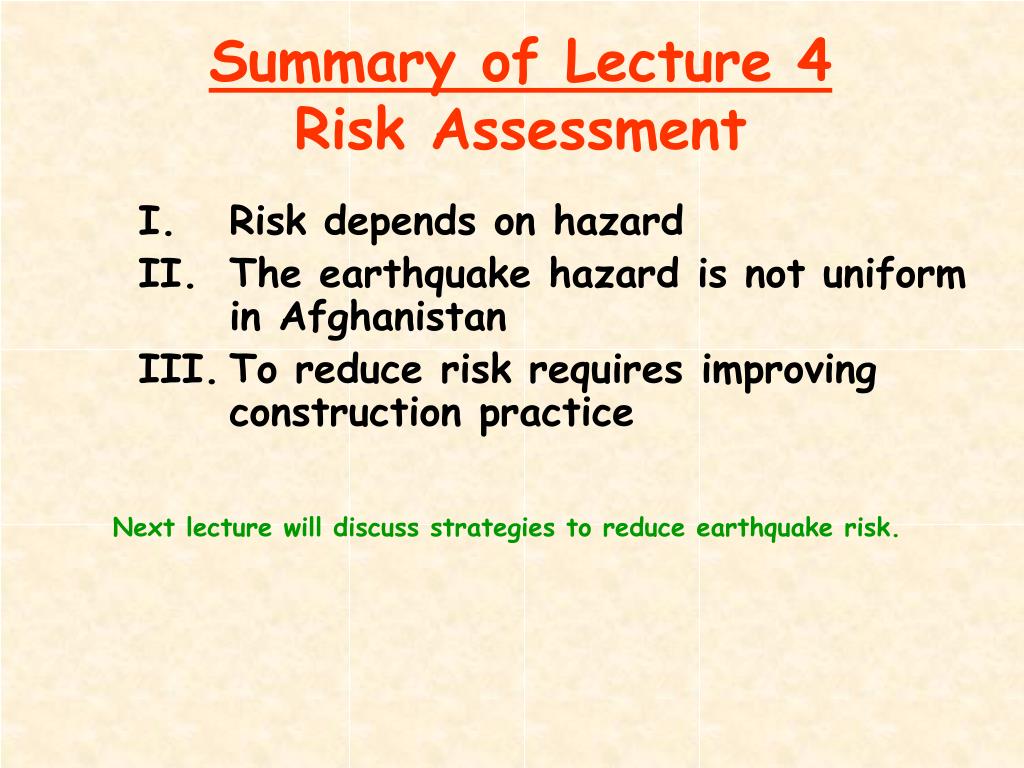 Summary of Lecture 4
Risk Assessment

I. Risk depends on hazard
II. The earthquake hazard is not uniform in Afghanistan
III. To reduce risk requires improving construction practice

Next lecture will discuss strategies to reduce earthquake risk.